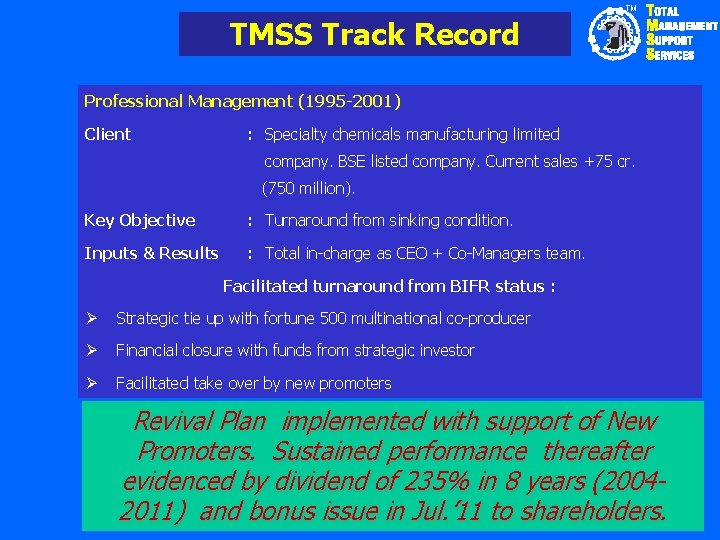 TMSS Track Record

TM TOTAL MANAGEMENT SUPPORT SERVICES

Professional Management (1995-2001)

Client : Specialty chemicals manufacturing limited company. BSE listed company. Current sales +75 cr. (750 million).

Key Objective : Turnaround from sinking condition.

Inputs & Results : Total in-charge as CEO + Co-Managers team.

Facilitated turnaround from BIFR status :

➢ Strategic tie up with fortune 500 multinational co-producer

➢ Financial closure with funds from strategic investor

➢ Facilitated take over by new promoters

Revival Plan implemented with support of New Promoters. Sustained performance thereafter evidenced by dividend of 235% in 8 years (2004-2011) and bonus issue in Jul.'11 to shareholders.